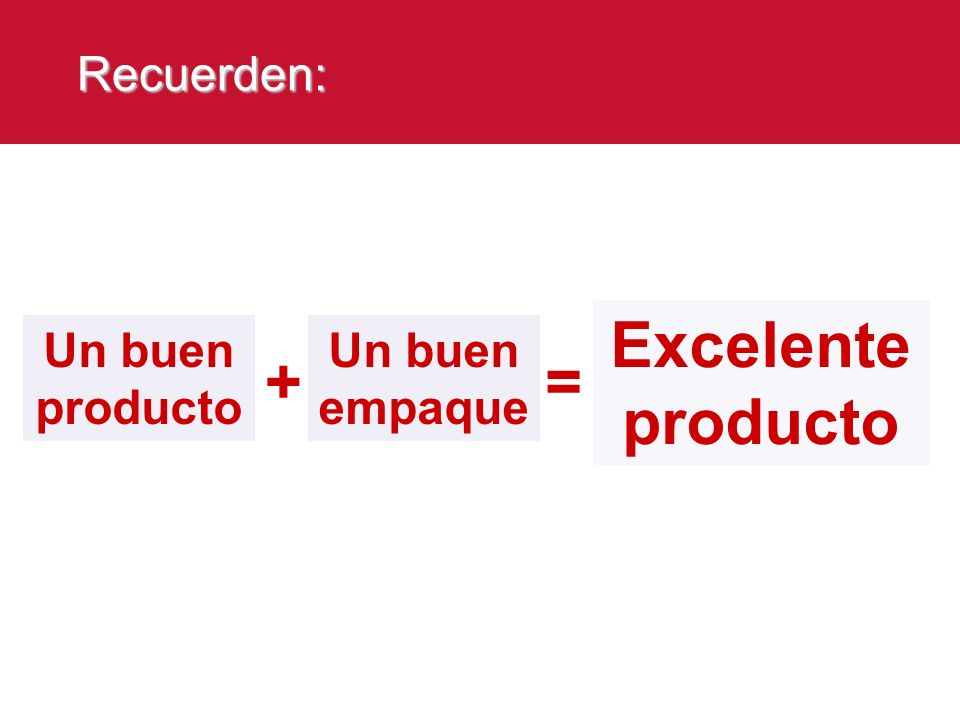 Recuerden:

Un buen producto + Un buen empaque = Excelente producto